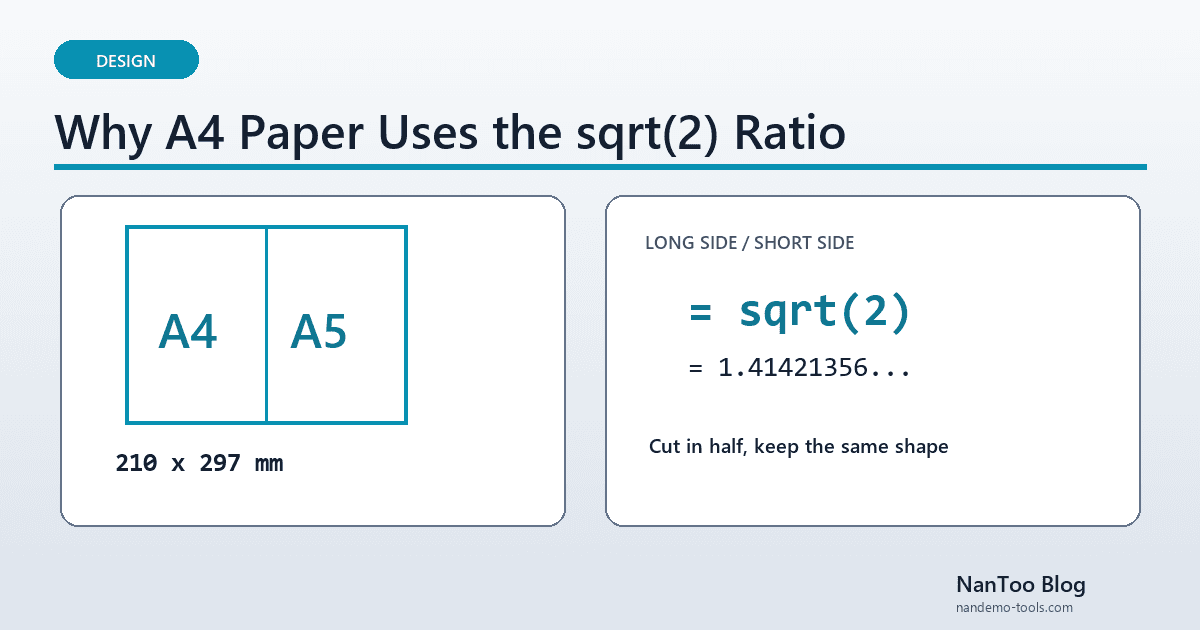 DESIGN

Why A4 Paper Uses the sqrt(2) Ratio

A4

A5

210 x 297 mm

LONG SIDE / SHORT SIDE

= sqrt(2)

= 1.41421356...

Cut in half, keep the same shape

NanToo Blog

nandemo-tools.com